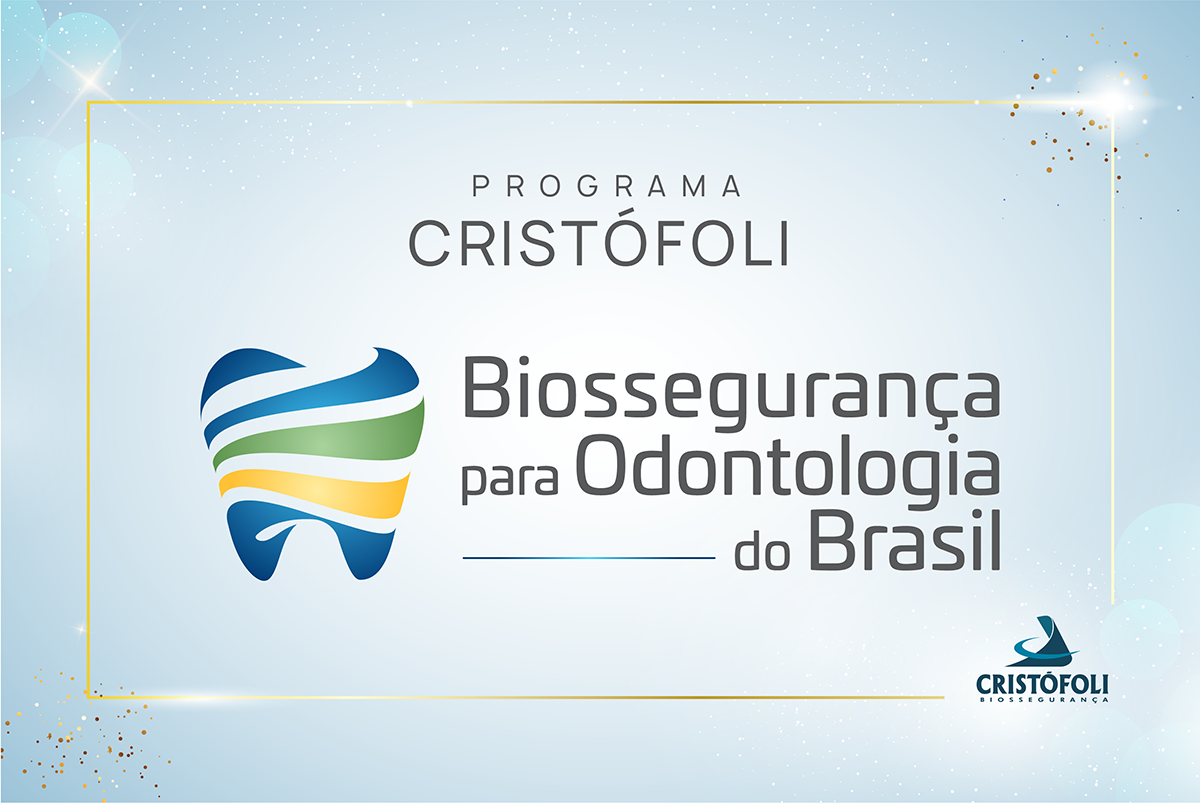 PROGRAMA
CRISTÓFOLI

Biossegurança
para Odontologia
do Brasil

CRISTÓFOLI
BIOSSEGURANÇA